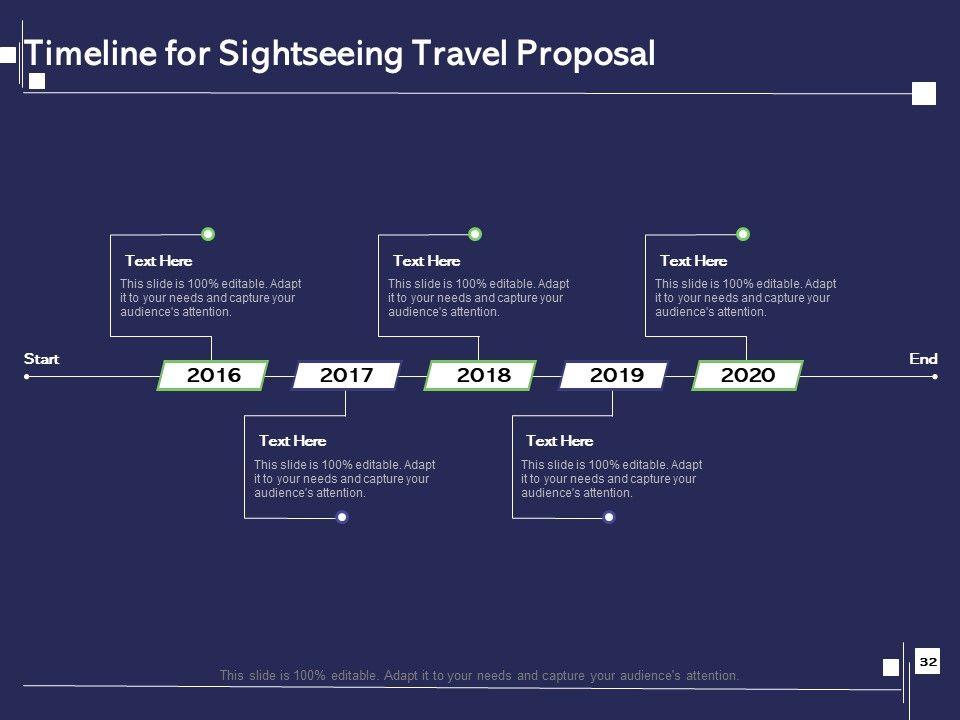 Timeline for Sightseeing Travel Proposal

Text Here
This slide is 100% editable. Adapt it to your needs and capture your audience's attention.

Text Here
This slide is 100% editable. Adapt it to your needs and capture your audience's attention.

Text Here
This slide is 100% editable. Adapt it to your needs and capture your audience's attention.

Start

2016

2017

2018

2019

2020

End

Text Here
This slide is 100% editable. Adapt it to your needs and capture your audience's attention.

Text Here
This slide is 100% editable. Adapt it to your needs and capture your audience's attention.

This slide is 100% editable. Adapt it to your needs and capture your audience's attention.

32